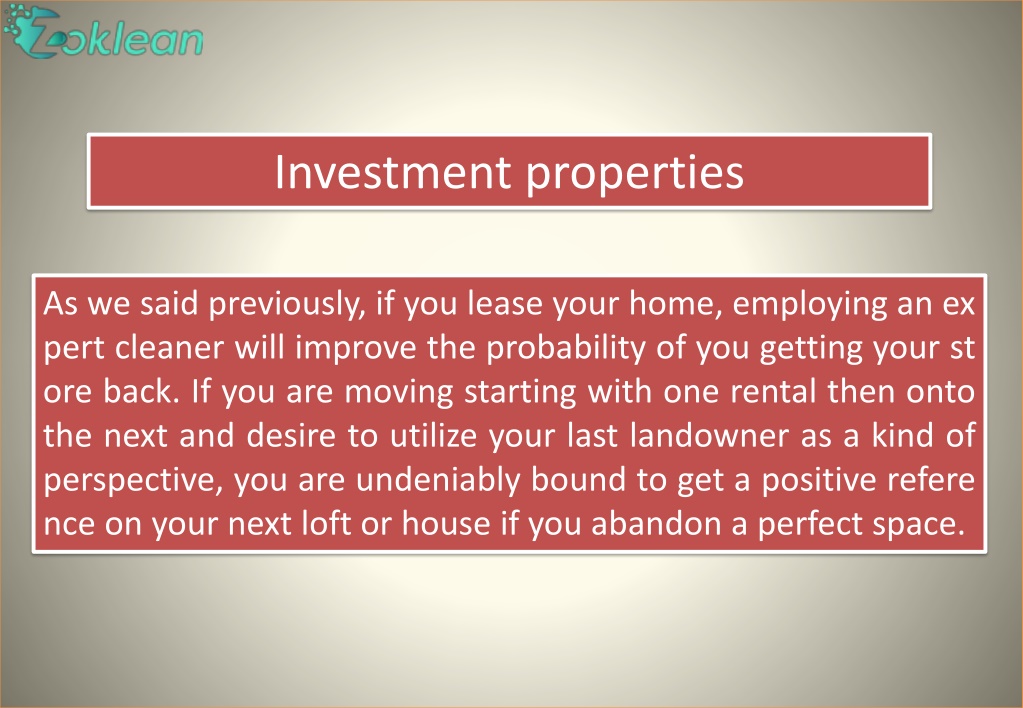 Zoklean

Investment properties

As we said previously, if you lease your home, employing an ex pert cleaner will improve the probability of you getting your st ore back. If you are moving starting with one rental then onto the next and desire to utilize your last landowner as a kind of perspective, you are undeniably bound to get a positive refere nce on your next loft or house if you abandon a perfect space.